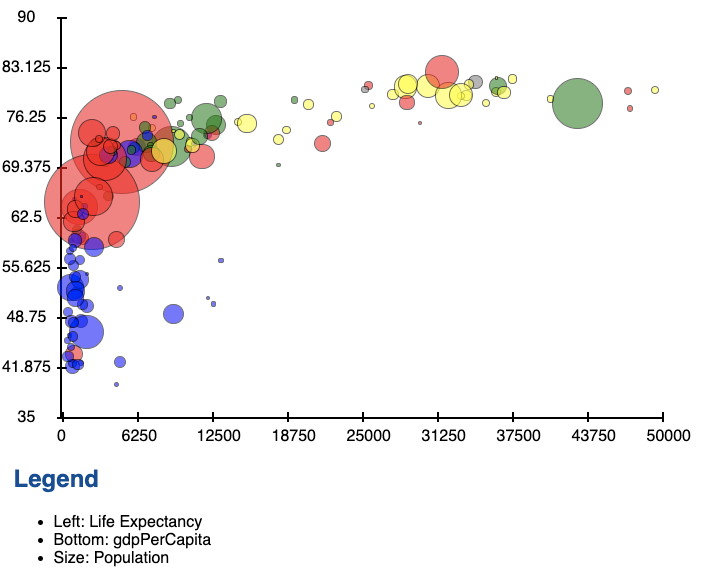 90
83.125
76.25
69.375
62.5
55.625
48.75
41.875
35

0 6250 12500 18750 25000 31250 37500 43750 50000

Legend

- Left: Life Expectancy
- Bottom: gdpPerCapita
- Size: Population